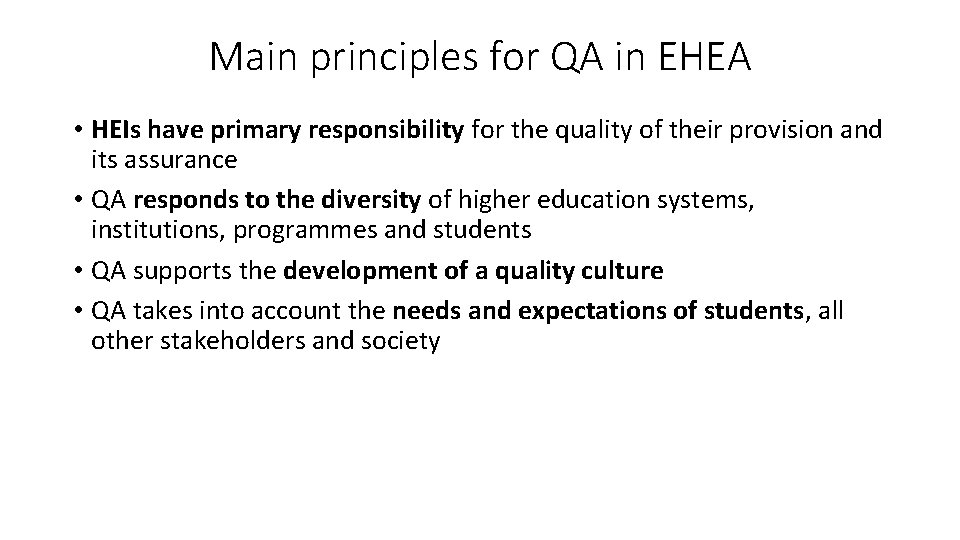 Main principles for QA in EHEA

• HEIs have primary responsibility for the quality of their provision and its assurance
• QA responds to the diversity of higher education systems, institutions, programmes and students
• QA supports the development of a quality culture
• QA takes into account the needs and expectations of students, all other stakeholders and society